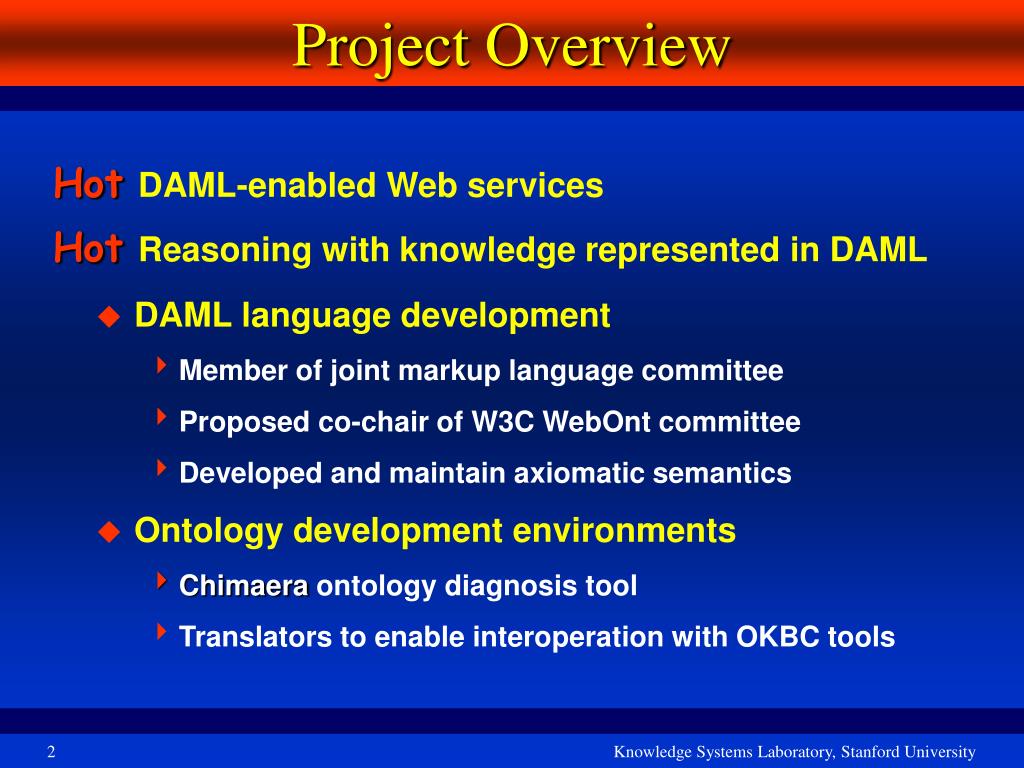 Project Overview

Hot DAML-enabled Web services

Hot Reasoning with knowledge represented in DAML

DAML language development

Member of joint markup language committee

Proposed co-chair of W3C WebOnt committee

Developed and maintain axiomatic semantics

Ontology development environments

Chimaera ontology diagnosis tool

Translators to enable interoperation with OKBC tools

2

Knowledge Systems Laboratory, Stanford University